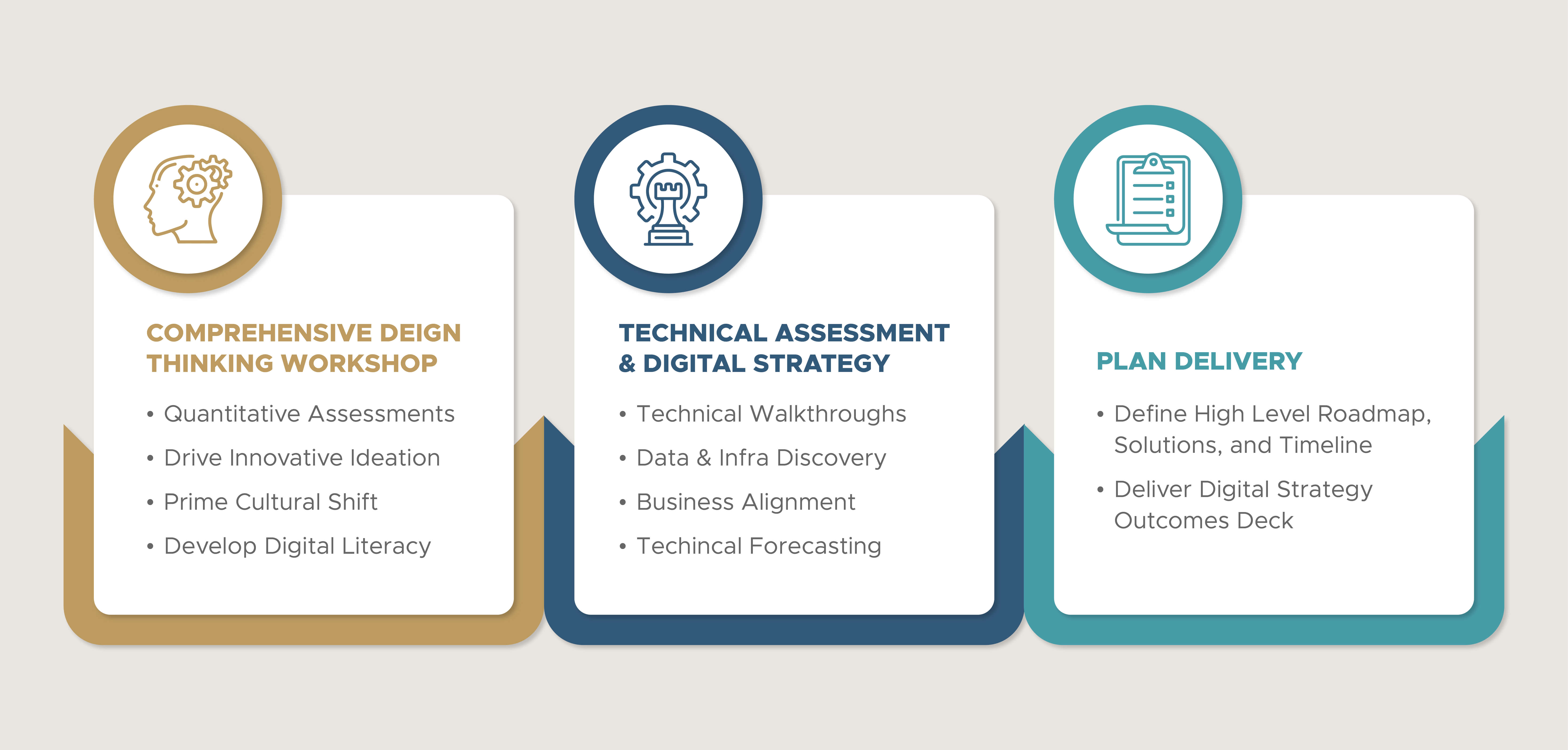 COMPREHENSIVE DEIGN THINKING WORKSHOP

• Quantitative Assessments
• Drive Innovative Ideation
• Prime Cultural Shift
• Develop Digital Literacy

TECHNICAL ASSESSMENT & DIGITAL STRATEGY

• Technical Walkthroughs
• Data & Infra Discovery
• Business Alignment
• Techincal Forecasting

PLAN DELIVERY

• Define High Level Roadmap, Solutions, and Timeline
• Deliver Digital Strategy Outcomes Deck